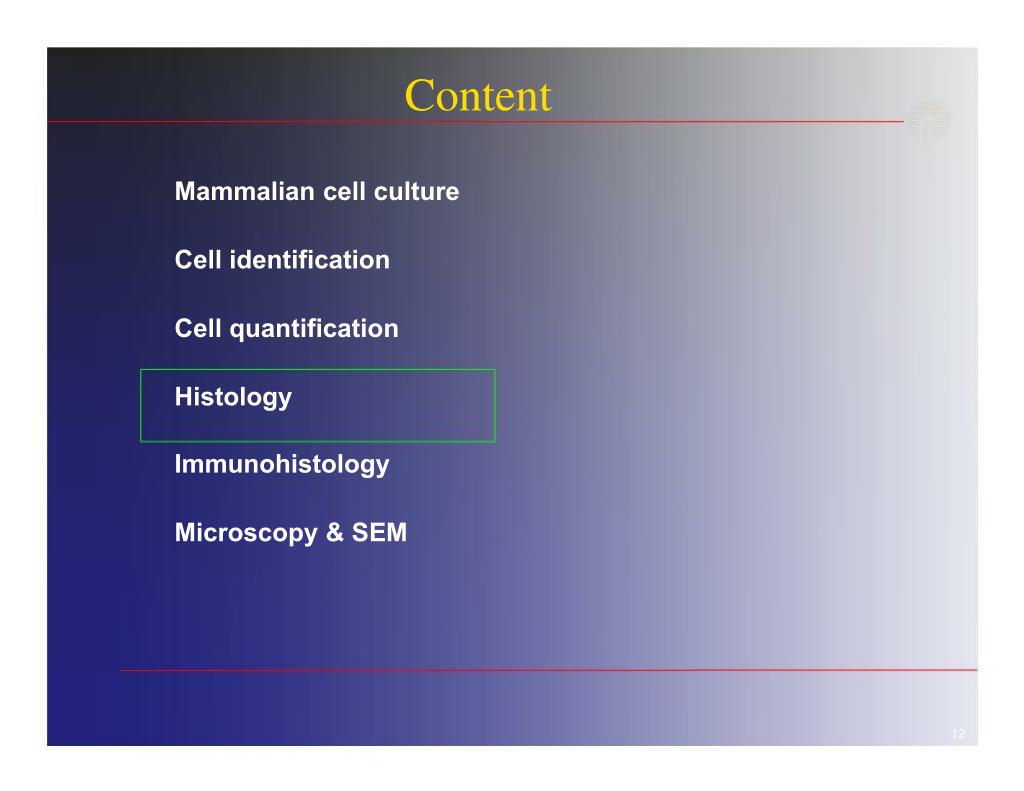 Content

Mammalian cell culture

Cell identification

Cell quantification

Histology

Immunohistology

Microscopy & SEM

12